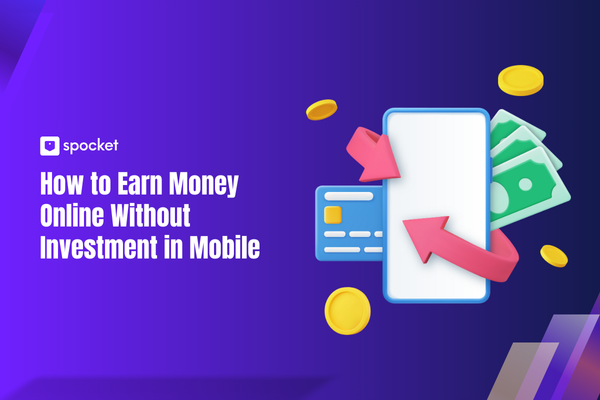 spocket

How to Earn Money Online Without Investment in Mobile